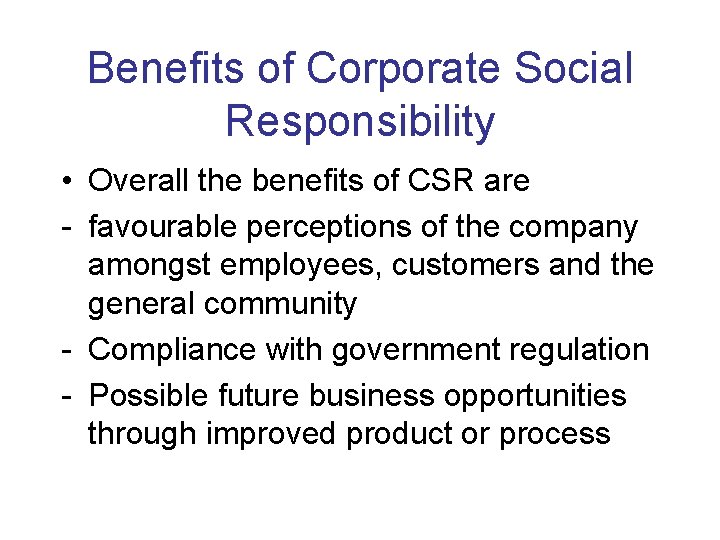 Benefits of Corporate Social Responsibility

• Overall the benefits of CSR are
- favourable perceptions of the company amongst employees, customers and the general community
- Compliance with government regulation
- Possible future business opportunities through improved product or process